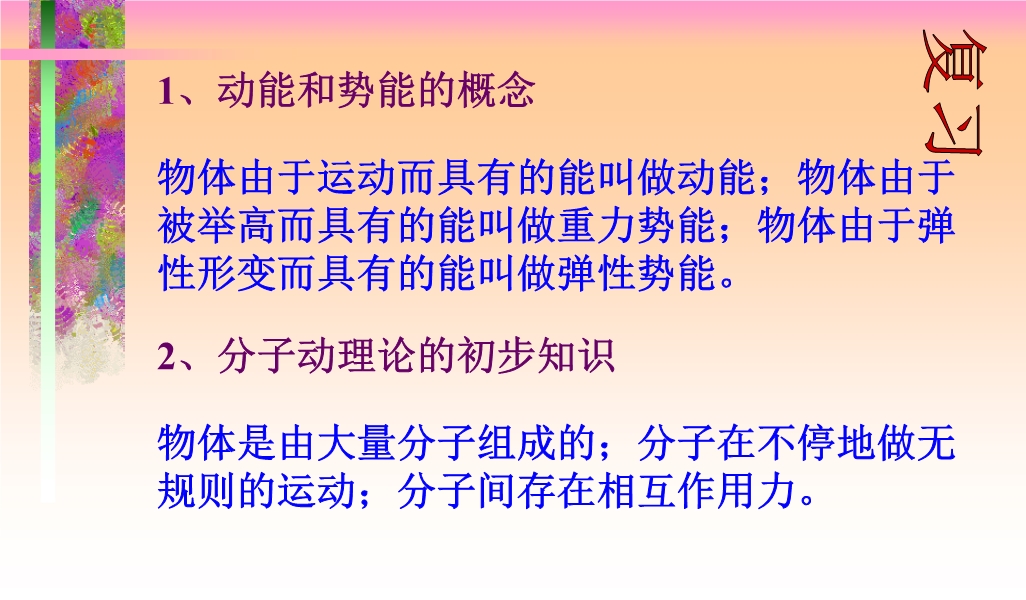 复习

1、动能和势能的概念

物体由于运动而具有的能叫做动能；物体由于被举高而具有的能叫做重力势能；物体由于弹性形变而具有的能叫做弹性势能。

2、分子动理论的初步知识

物体是由大量分子组成的；分子在不停地做无规则的运动；分子间存在相互作用力。